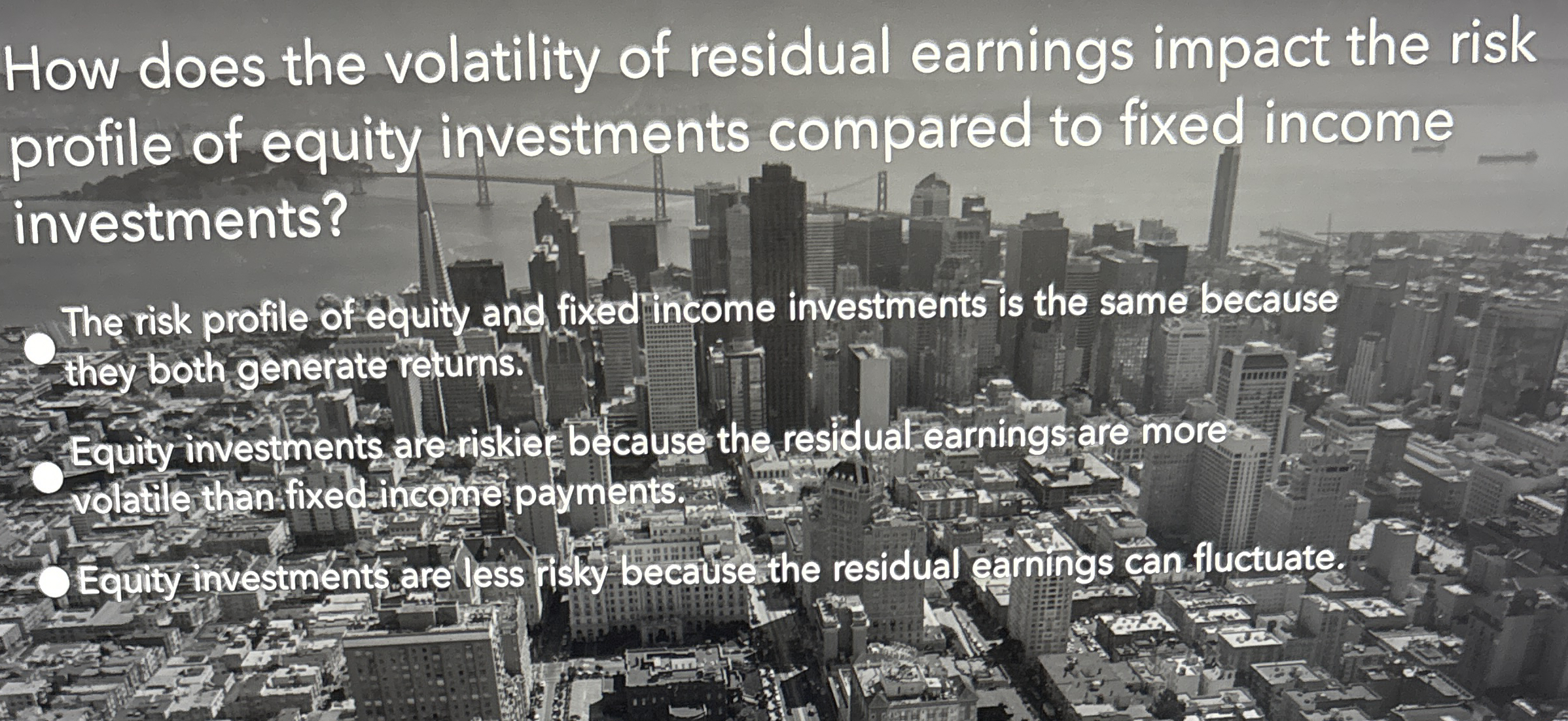 How does the volatility of residual earnings impact the risk profile of equity investments compared to fixed income investments?

The risk profile of equity and fixed income investments is the same because they both generate returns.

Equity investments are riskier because the residual earnings are more volatile than fixed income payments.

Equity investments are less risky because the residual earnings can fluctuate.